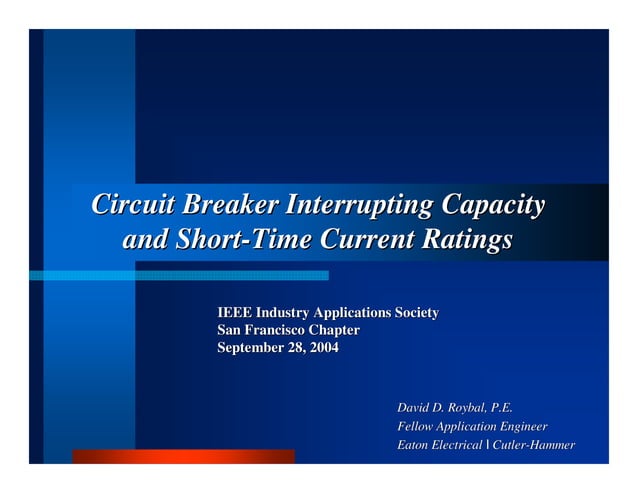 Circuit Breaker Interrupting Capacity and Short-Time Current Ratings

IEEE Industry Applications Society
San Francisco Chapter
September 28, 2004

David D. Roybal, P.E.
Fellow Application Engineer
Eaton Electrical \ Cutler-Hammer